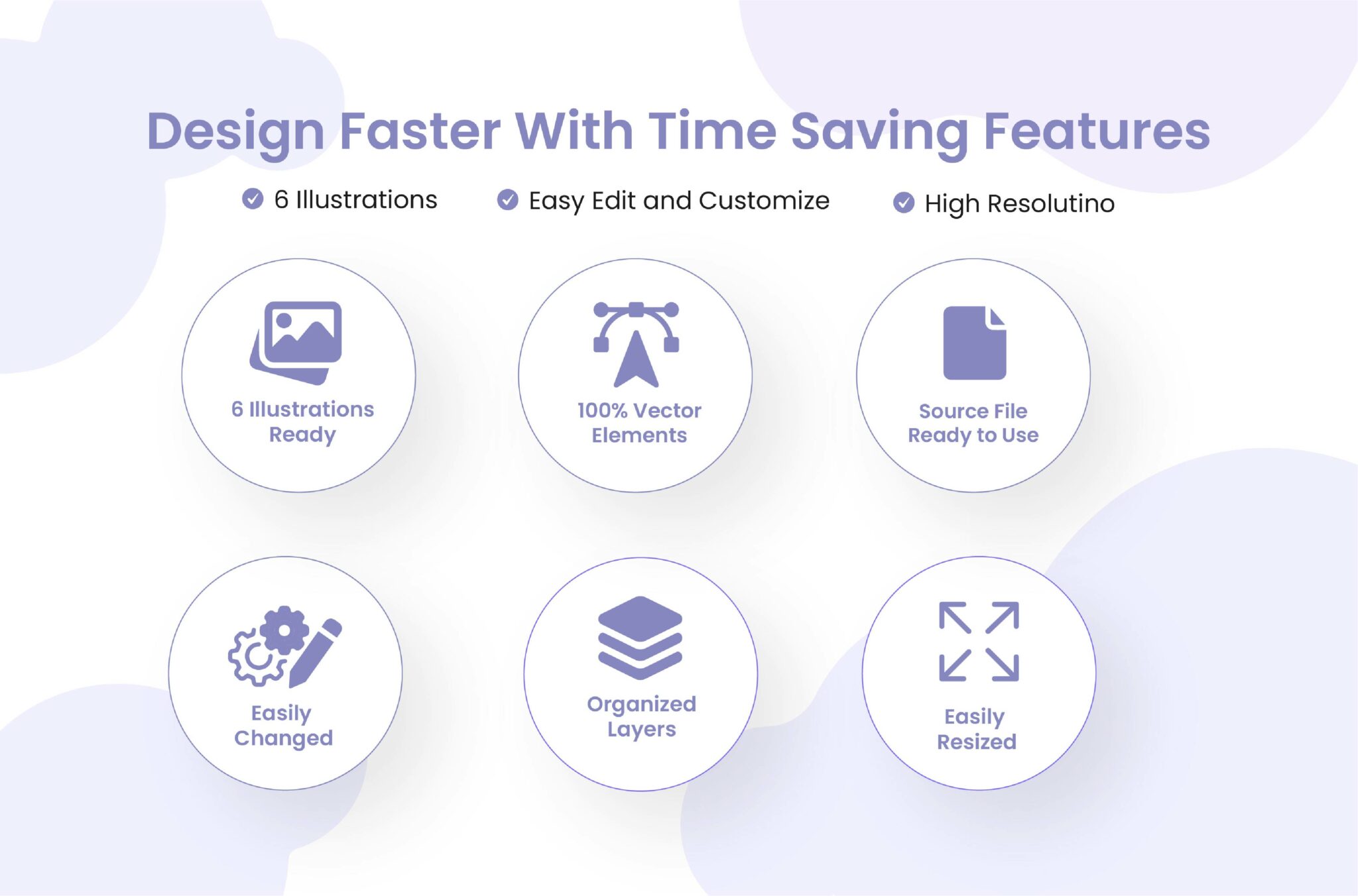 Design Faster With Time Saving Features

6 Illustrations

Easy Edit and Customize

High Resolutino

6 Illustrations Ready

100% Vector Elements

Source File Ready to Use

Easily Changed

Organized Layers

Easily Resized